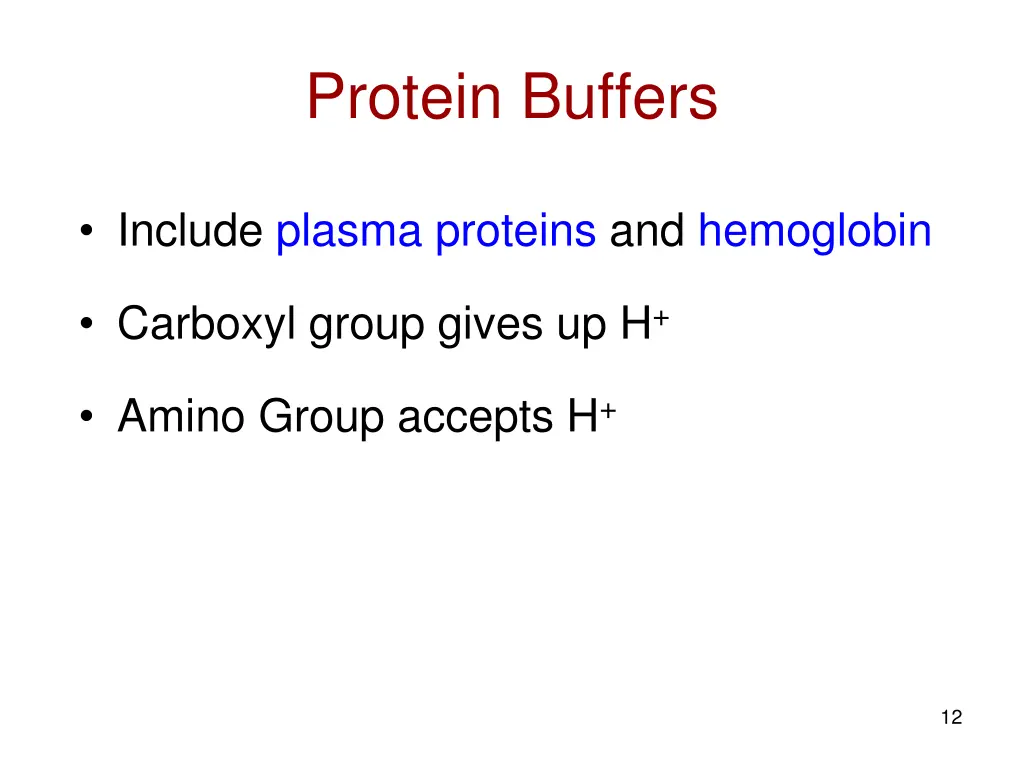 Protein Buffers

• Include plasma proteins and hemoglobin

• Carboxyl group gives up $H^+$

• Amino Group accepts $H^+$

12